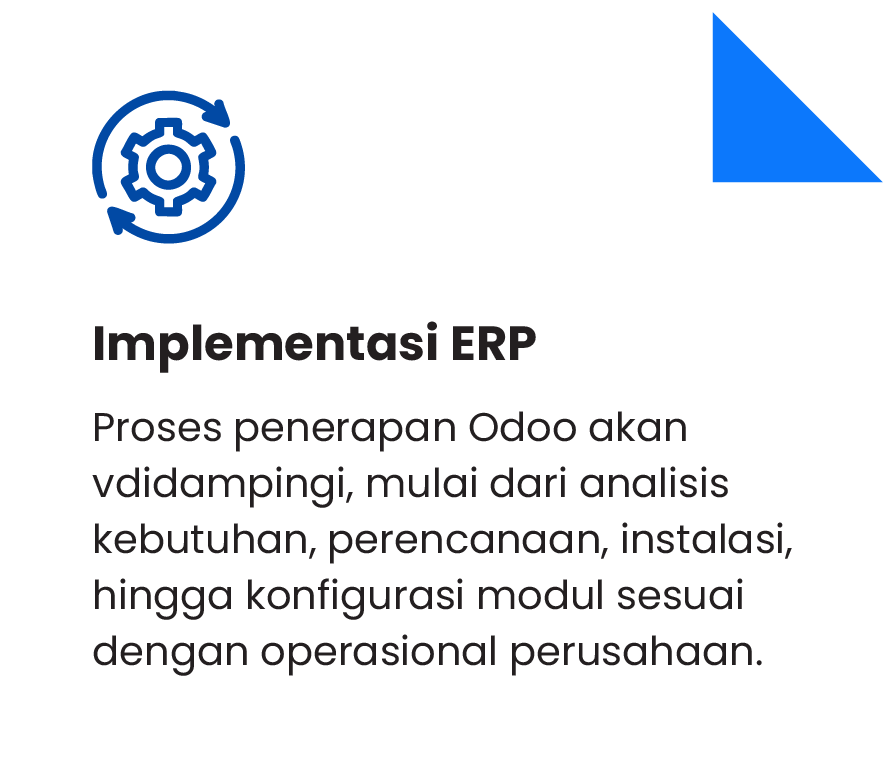 Implementasi ERP

Proses penerapan Odoo akan vdidampingi, mulai dari analisis kebutuhan, perencanaan, instalasi, hingga konfigurasi modul sesuai dengan operasional perusahaan.